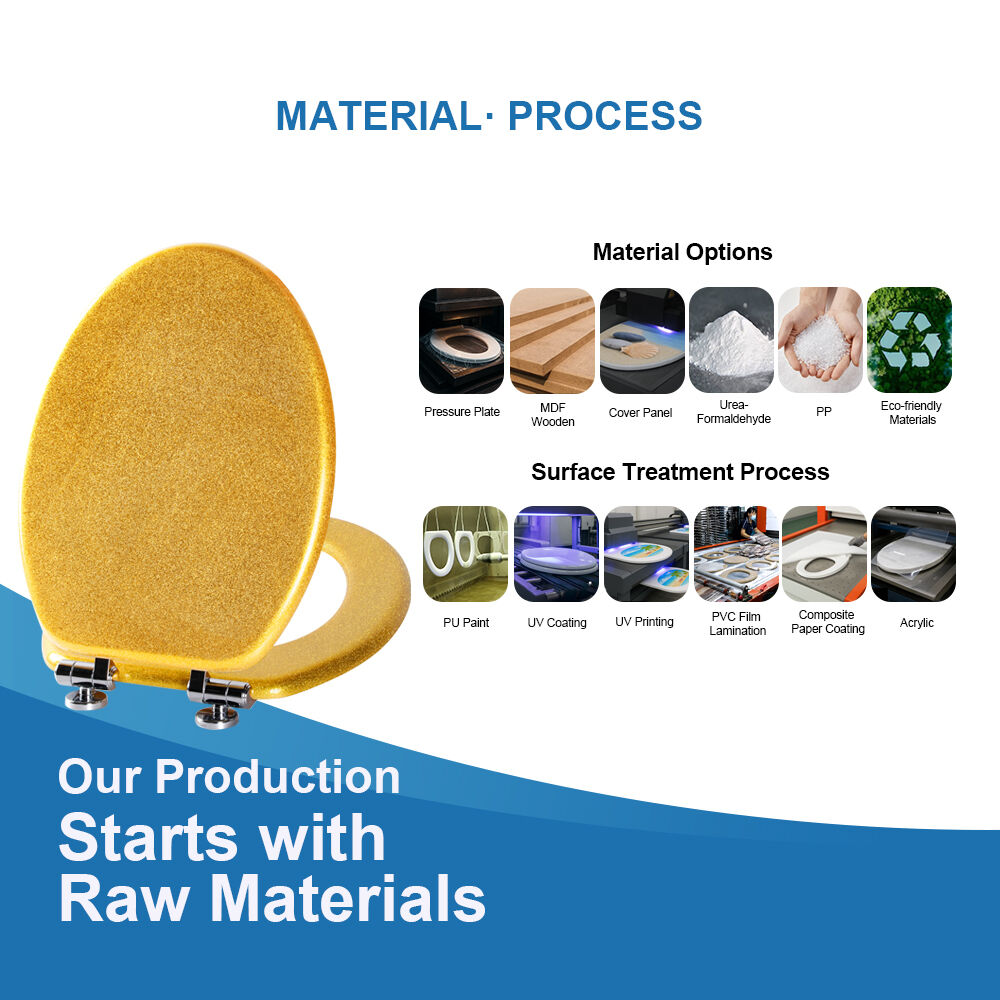 MATERIAL· PROCESS

Material Options

Pressure Plate

MDF Wooden

Cover Panel

Urea-Formaldehyde

PP

Eco-friendly Materials

Surface Treatment Process

PU Paint

UV Coating

UV Printing

PVC Film Lamination

Composite Paper Coating

Acrylic

Our Production
Starts with
Raw Materials